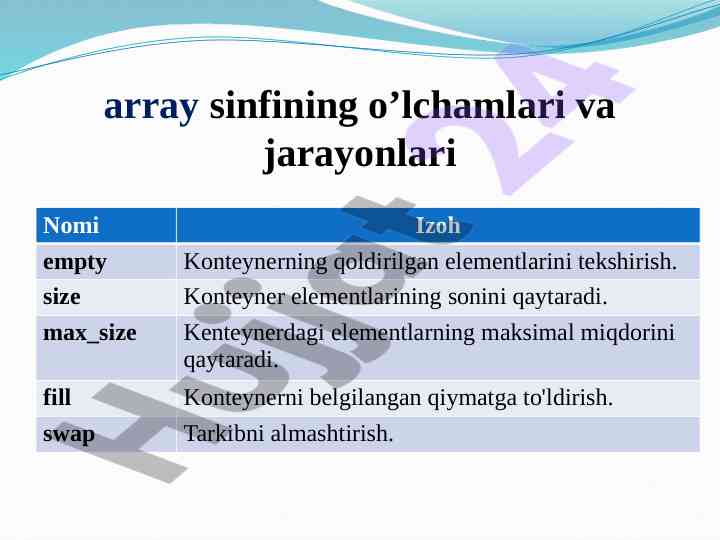 array sinfining o’lchamlari va jarayonlari

| Nomi | Izoh |
|---|---|
| empty | Konteynerning qoldirilgan elementlarini tekshirish. |
| size | Konteyner elementlarining sonini qaytaradi. |
| max_size | Kenteynerdagi elementlarning maksimal miqdorini qaytaradi. |
| fill | Konteynerni belgilangan qiymatga to'ldirish. |
| swap | Tarkibni almashtirish. |

Hujjat 24